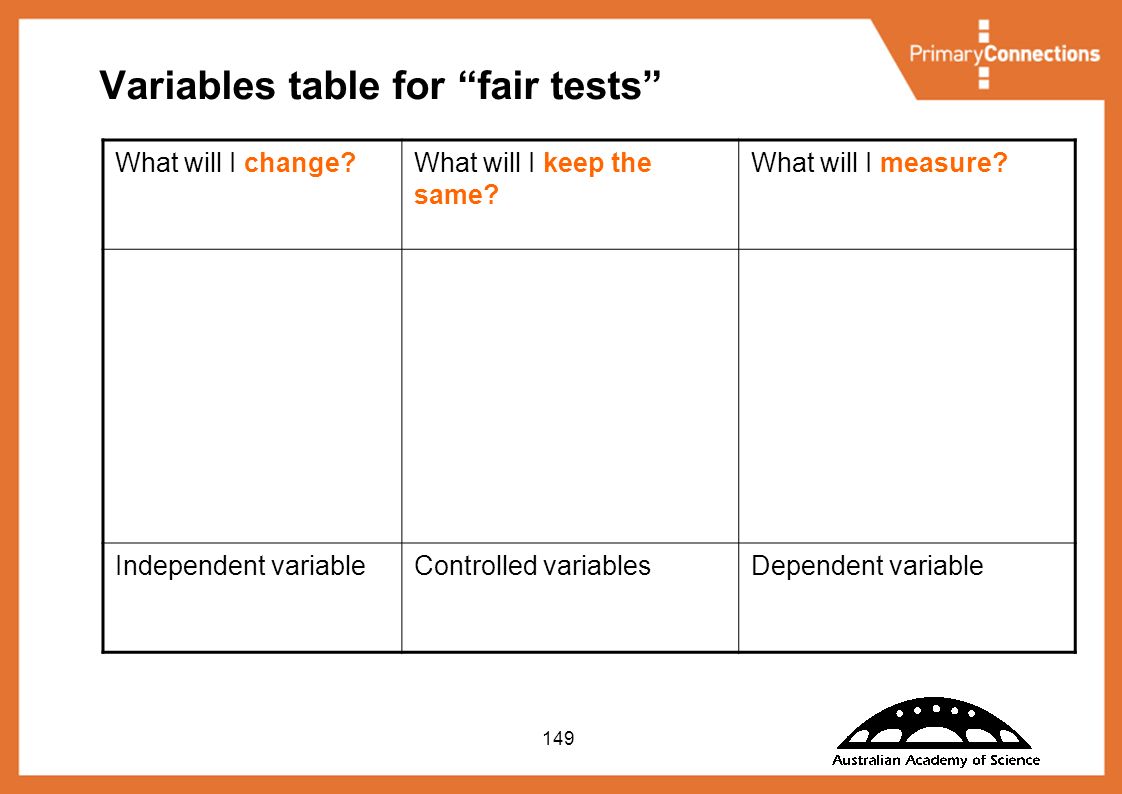 PrimaryConnections

Variables table for “fair tests”

| What will I change? | What will I keep the same? | What will I measure? |
|---|---|---|
| | | |
| Independent variable | Controlled variables | Dependent variable |

149

Australian Academy of Science